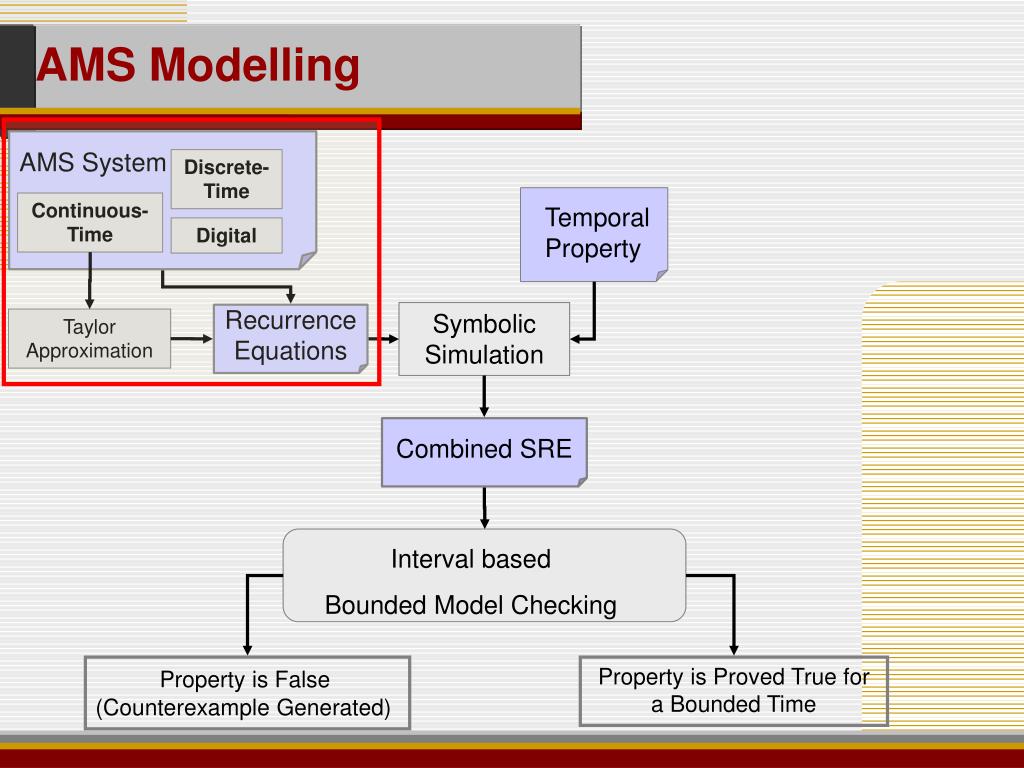 AMS Modelling

AMS System

Discrete-Time

Continuous-Time

Digital

Temporal Property

Taylor Approximation

Recurrence Equations

Symbolic Simulation

Combined SRE

Interval based

Bounded Model Checking

Property is False (Counterexample Generated)

Property is Proved True for a Bounded Time